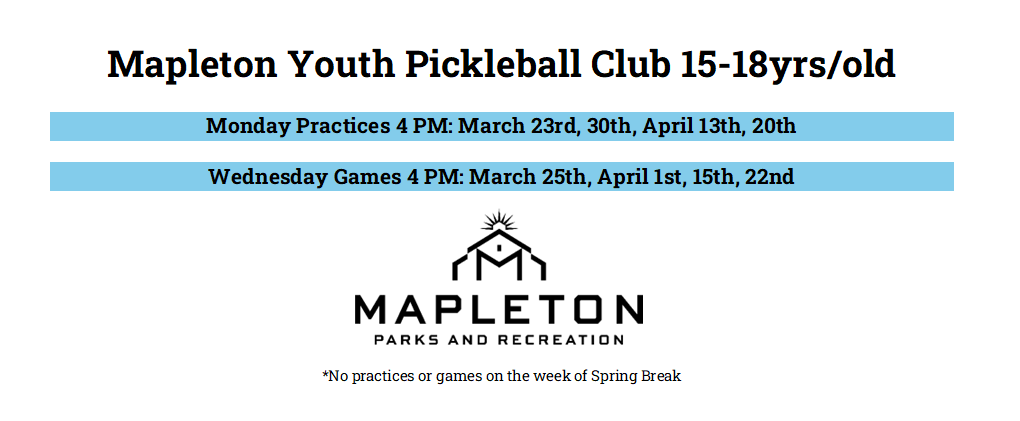 Mapleton Youth Pickleball Club 15-18yrs/old

Monday Practices 4 PM: March 23rd, 30th, April 13th, 20th

Wednesday Games 4 PM: March 25th, April 1st, 15th, 22nd

MAPLETON
PARKS AND RECREATION

*No practices or games on the week of Spring Break